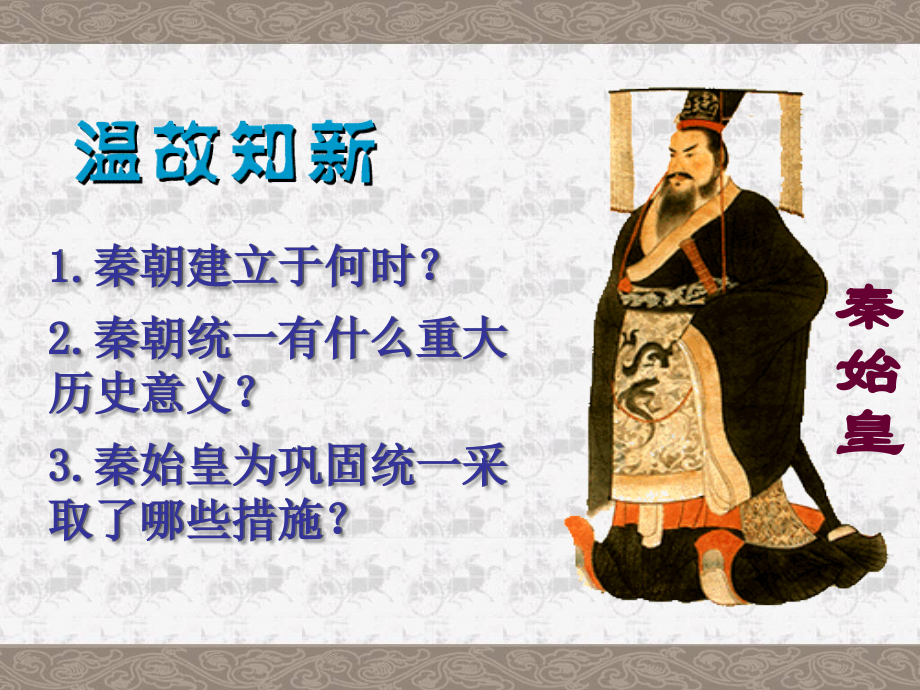 温故知新

1. 秦朝建立于何时？

2. 秦朝统一有什么重大历史意义？

3. 秦始皇为巩固统一采取了哪些措施？

秦始皇